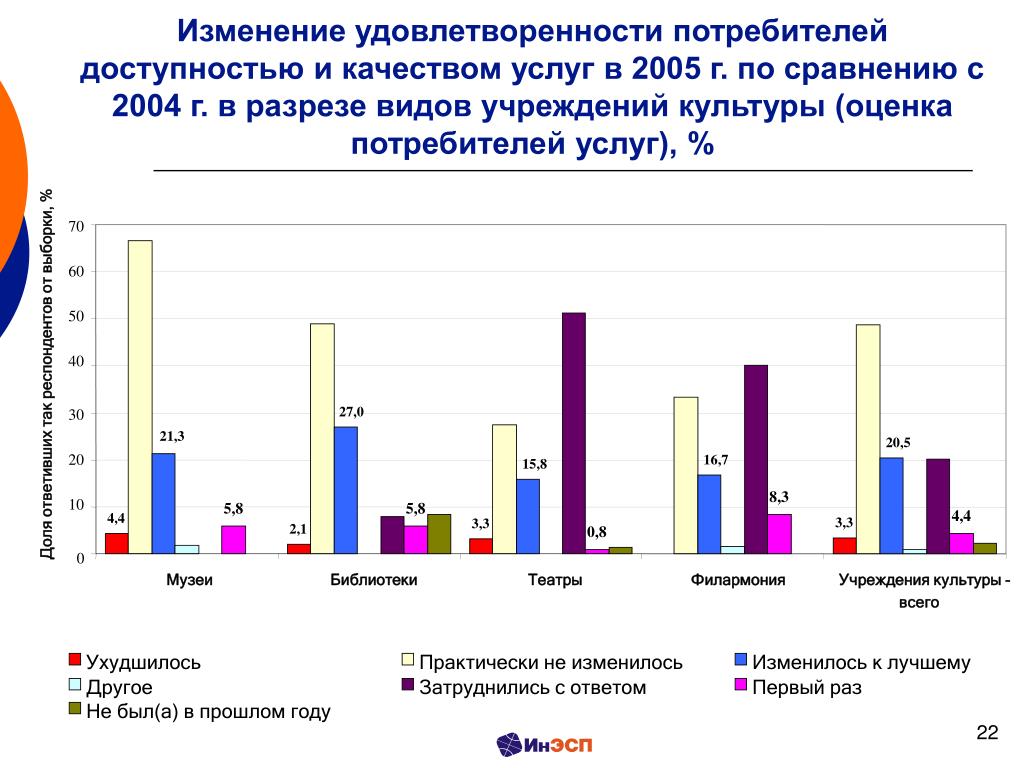 Изменение удовлетворенности потребителей доступностью и качеством услуг в 2005 г. по сравнению с 2004 г. в разрезе видов учреждений культуры (оценка потребителей услуг), %

Доля ответивших так респондентов от выборки, %

70
60
50
40
30
20
10
0

4,4
21,3
5,8
2,1
27,0
5,8
3,3
15,8
0,8
16,7
8,3
3,3
20,5
4,4

Музеи
Библиотеки
Театры
Филармония
Учреждения культуры - всего

Ухудшилось
Практически не изменилось
Изменилось к лучшему
Другое
Затруднились с ответом
Первый раз
Не был(а) в прошлом году

ИнЭСП

22